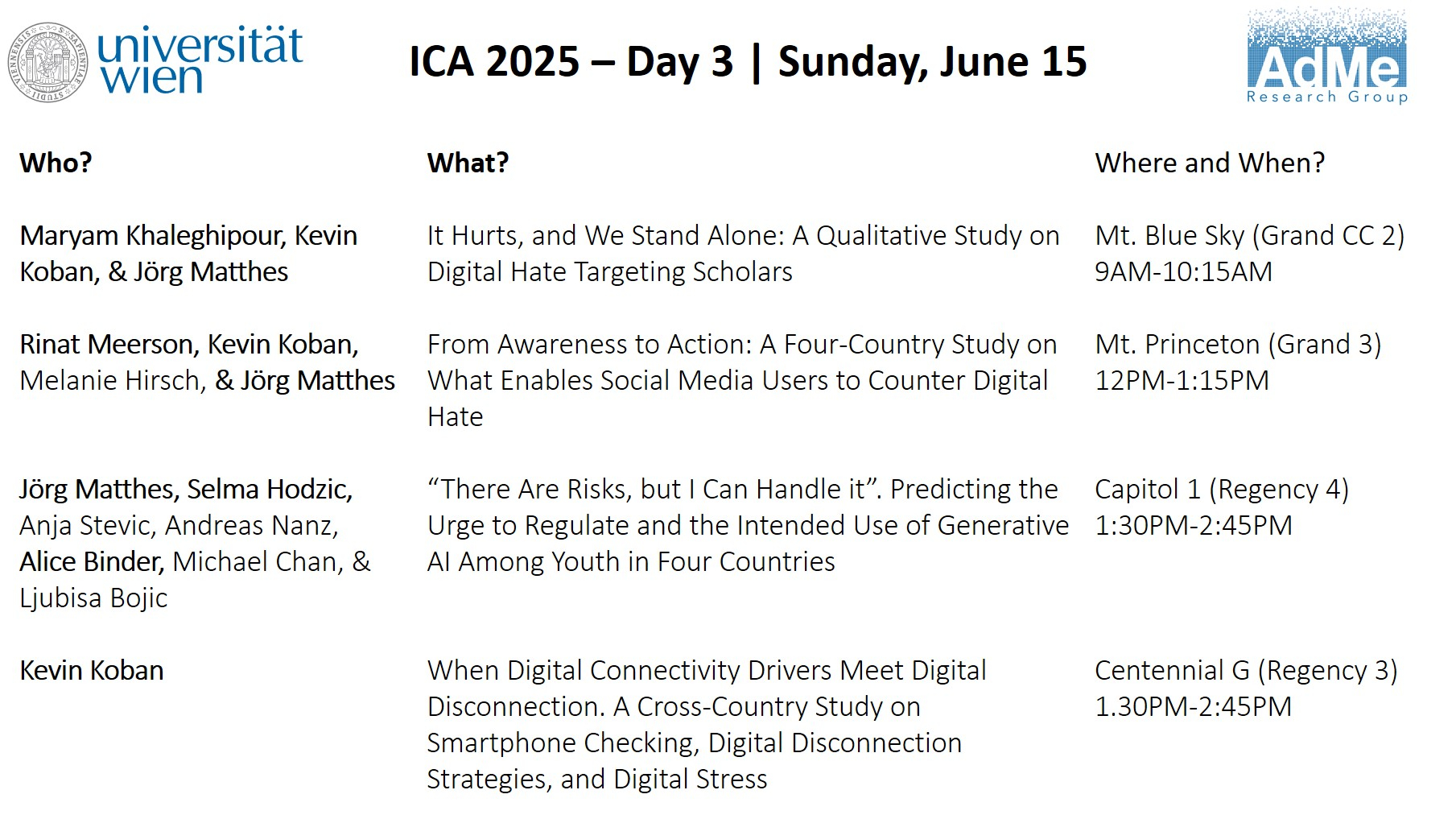 universität wien

ICA 2025 – Day 3 | Sunday, June 15

AdMe Research Group

| Who? | What? | Where and When? |
|---|---|---|
| Maryam Khaleghipour, Kevin Koban, & Jörg Matthes | It Hurts, and We Stand Alone: A Qualitative Study on Digital Hate Targeting Scholars | Mt. Blue Sky (Grand CC 2) 9AM-10:15AM |
| Rinat Meerson, Kevin Koban, Melanie Hirsch, & Jörg Matthes | From Awareness to Action: A Four-Country Study on What Enables Social Media Users to Counter Digital Hate | Mt. Princeton (Grand 3) 12PM-1:15PM |
| Jörg Matthes, Selma Hodzic, Anja Stevic, Andreas Nanz, Alice Binder, Michael Chan, & Ljubisa Bojic | “There Are Risks, but I Can Handle it”. Predicting the Urge to Regulate and the Intended Use of Generative AI Among Youth in Four Countries | Capitol 1 (Regency 4) 1:30PM-2:45PM |
| Kevin Koban | When Digital Connectivity Drivers Meet Digital Disconnection. A Cross-Country Study on Smartphone Checking, Digital Disconnection Strategies, and Digital Stress | Centennial G (Regency 3) 1.30PM-2:45PM |